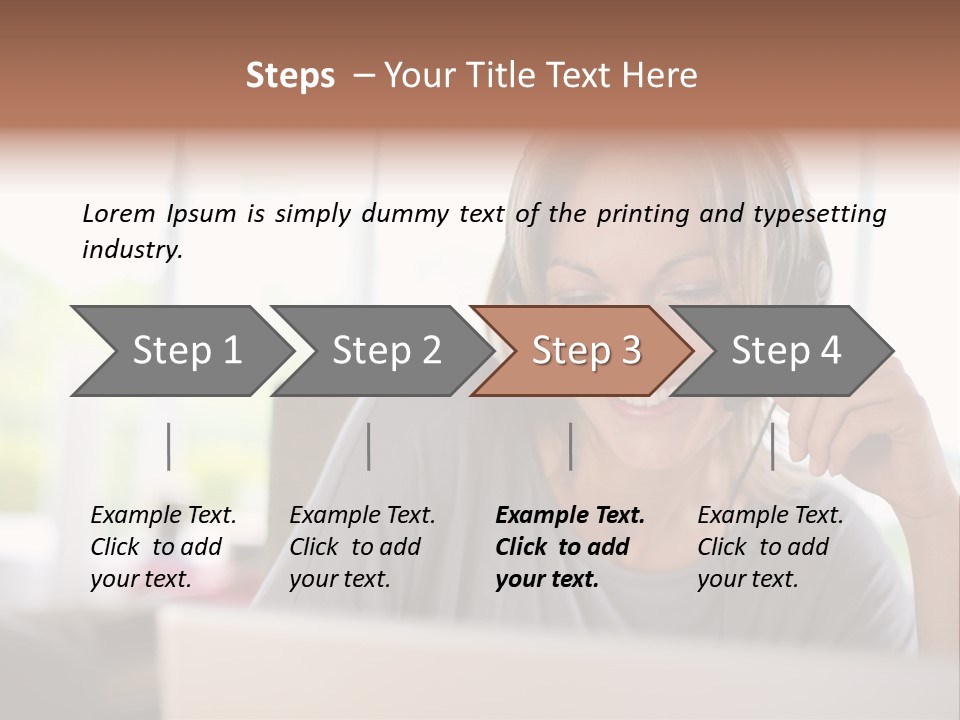 Steps – Your Title Text Here

Lorem Ipsum is simply dummy text of the printing and typesetting industry.

Step 1

Step 2

Step 3

Step 4

Example Text. Click to add your text.

Example Text. Click to add your text.

Example Text. Click to add your text.

Example Text. Click to add your text.